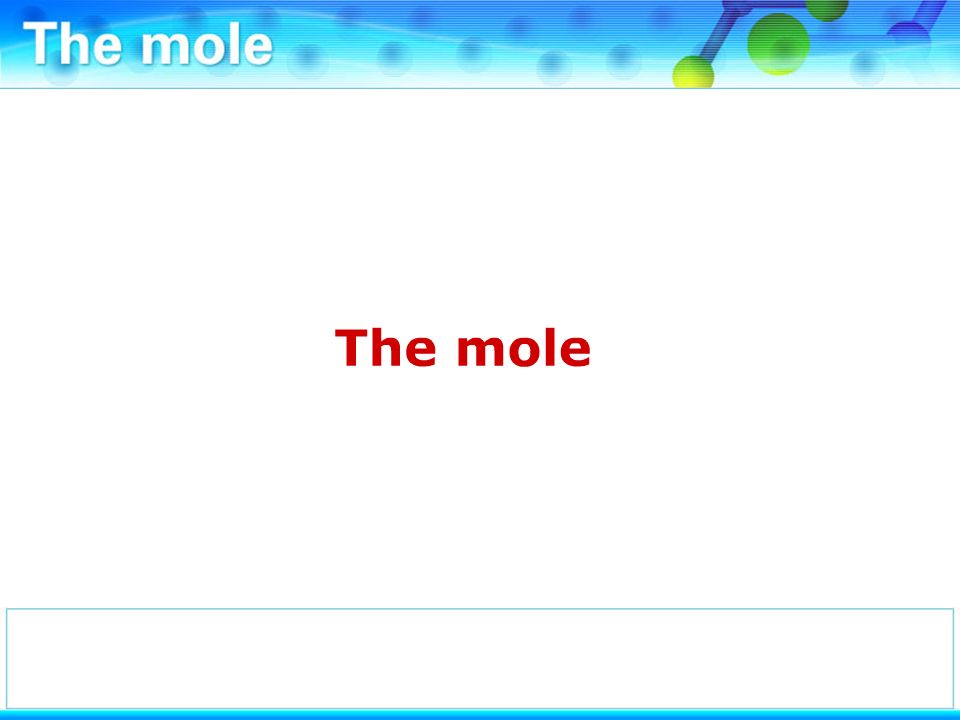 The mole

The mole